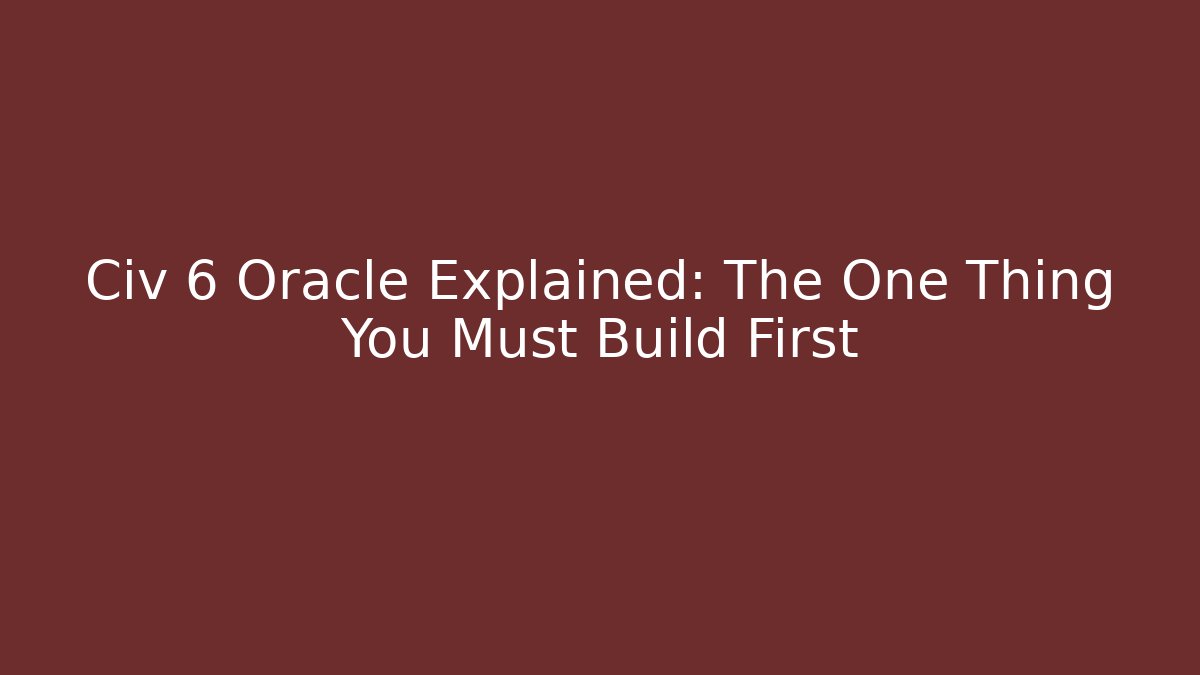 Civ 6 Oracle Explained: The One Thing You Must Build First